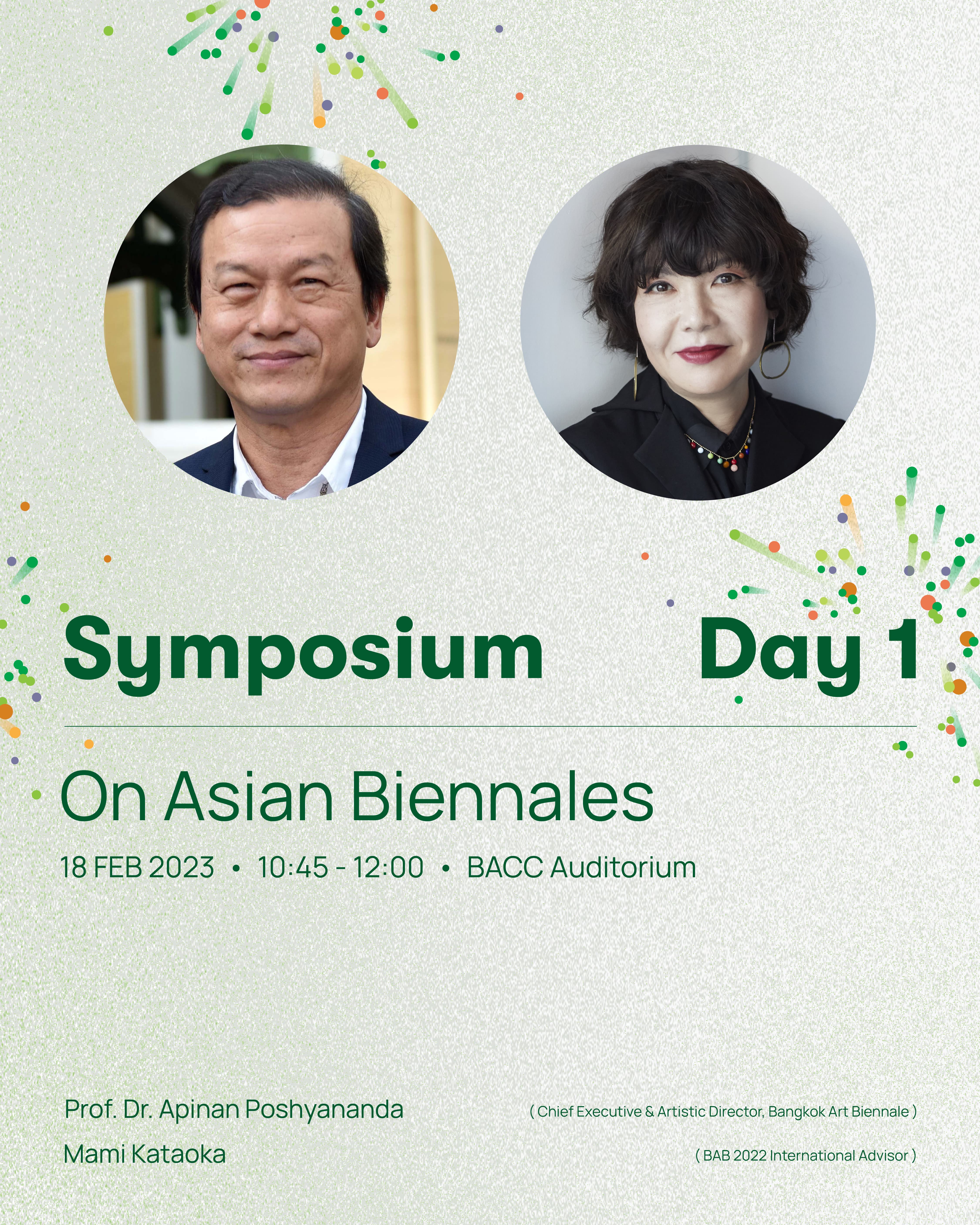 Symposium Day 1

On Asian Biennales

18 FEB 2023 • 10:45 - 12:00 • BACC Auditorium

Prof. Dr. Apinan Poshyananda ( Chief Executive & Artistic Director, Bangkok Art Biennale )

Mami Kataoka ( BAB 2022 International Advisor )